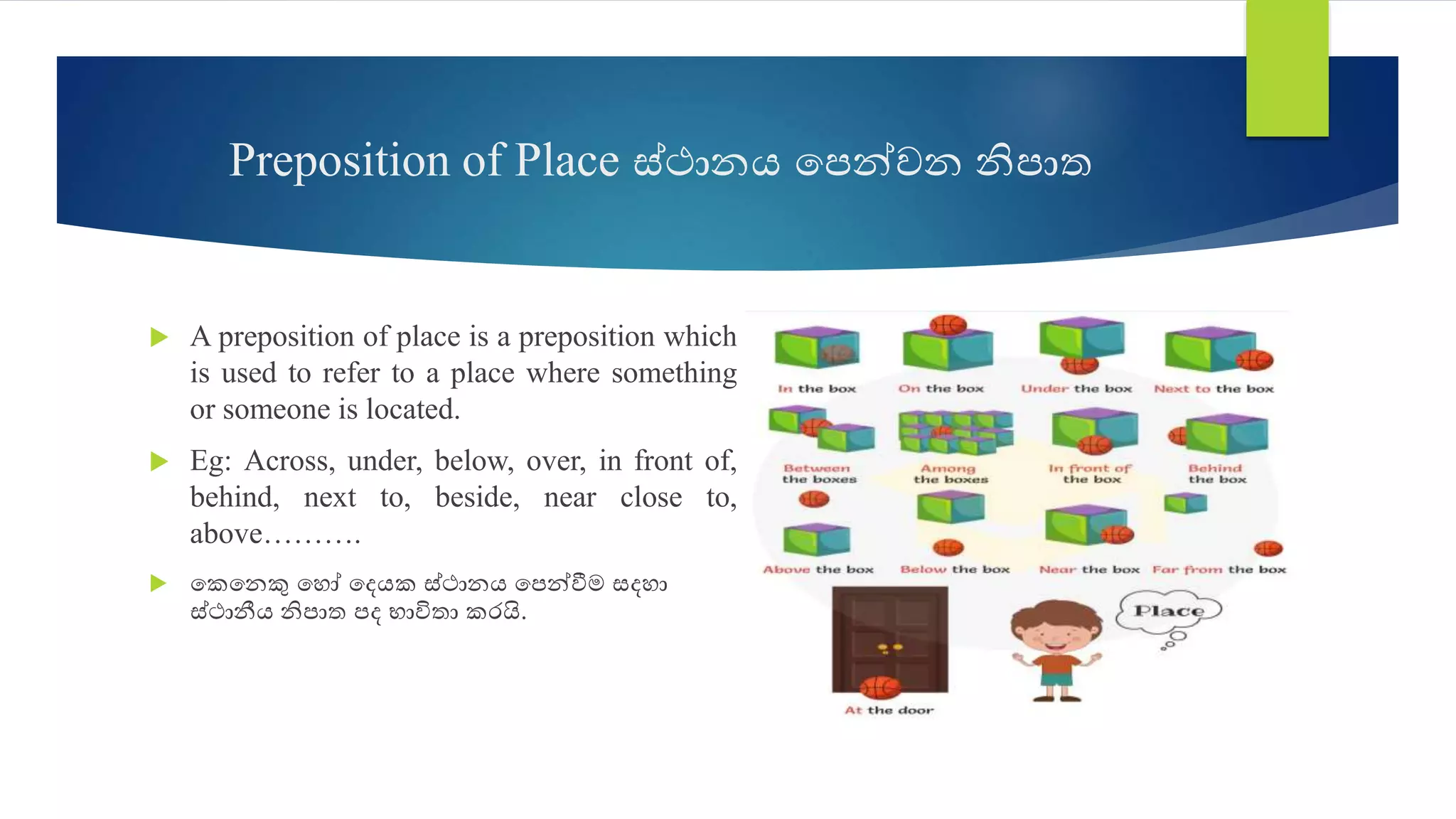 Preposition of Place ස්ථානය පෙන්වන නිපාත

A preposition of place is a preposition which is used to refer to a place where something or someone is located.

Eg: Across, under, below, over, in front of, behind, next to, beside, near close to, above……….

කෙනෙකු හෝ දෙයක ස්ථානය පෙන්වීම සඳහා ස්ථානීය නිපාත පද භාවිතා කරයි.

In the box
On the box
Under the box
Next to the box
Between the boxes
Among the boxes
In front of the box
Behind the box
Above the box
Below the box
Near the box
Far from the box
At the door
Place